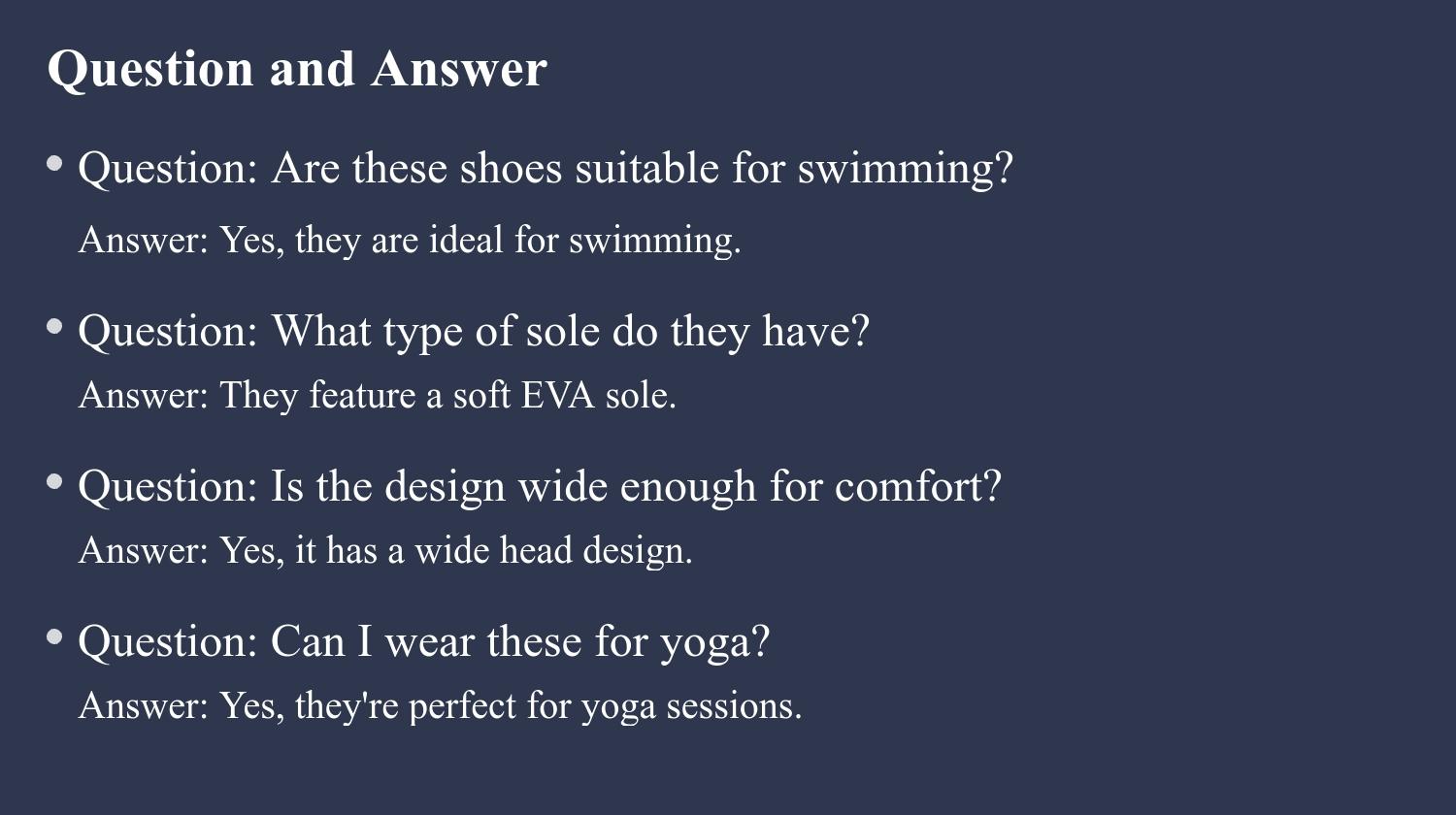 Question and Answer

• Question: Are these shoes suitable for swimming?
Answer: Yes, they are ideal for swimming.

• Question: What type of sole do they have?
Answer: They feature a soft EVA sole.

• Question: Is the design wide enough for comfort?
Answer: Yes, it has a wide head design.

• Question: Can I wear these for yoga?
Answer: Yes, they're perfect for yoga sessions.